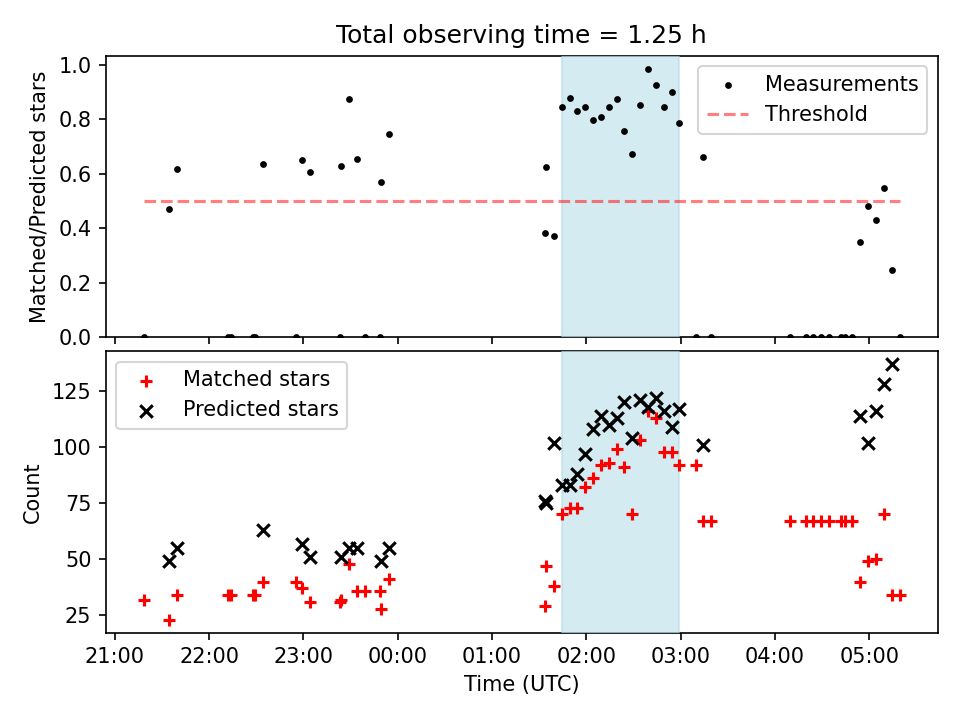 Total observing time = 1.25 h

Matched/Predicted stars

1.0
0.8
0.6
0.4
0.2
0.0

Measurements
Threshold

Count

125
100
75
50
25

Matched stars
Predicted stars

21:00 22:00 23:00 00:00 01:00 02:00 03:00 04:00 05:00

Time (UTC)